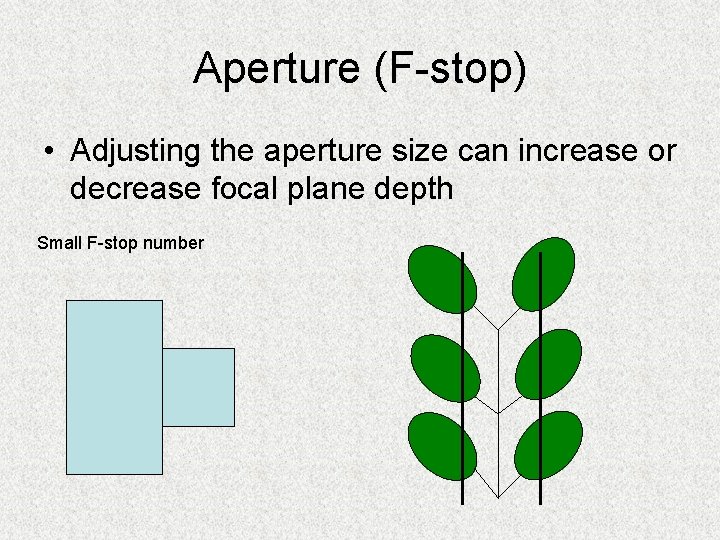 Aperture (F-stop)

• Adjusting the aperture size can increase or decrease focal plane depth

Small F-stop number